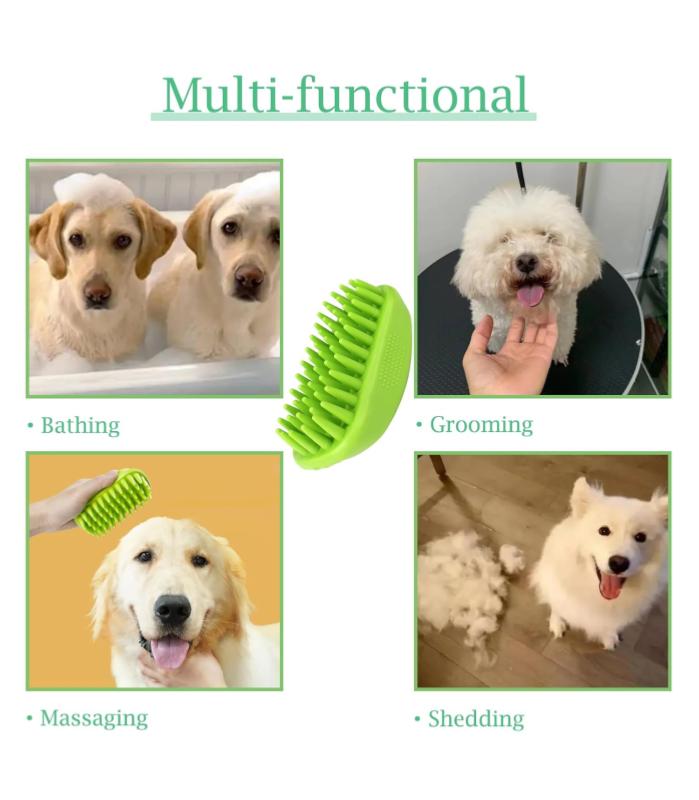 Multi-functional

• Bathing

• Grooming

• Massaging

• Shedding